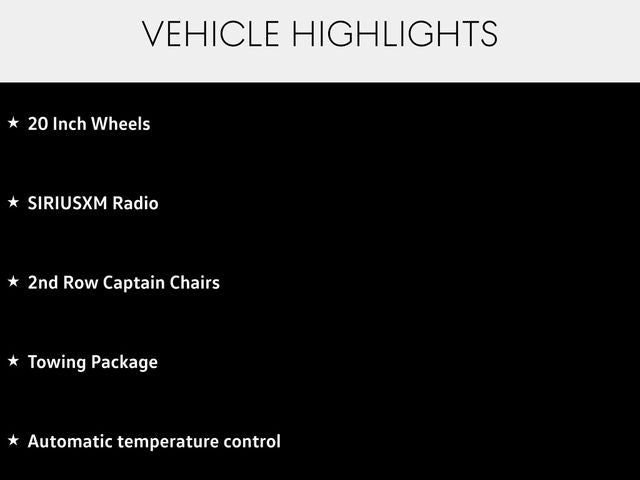 VEHICLE HIGHLIGHTS

★ 20 Inch Wheels

★ SIRIUSXM Radio

★ 2nd Row Captain Chairs

★ Towing Package

★ Automatic temperature control